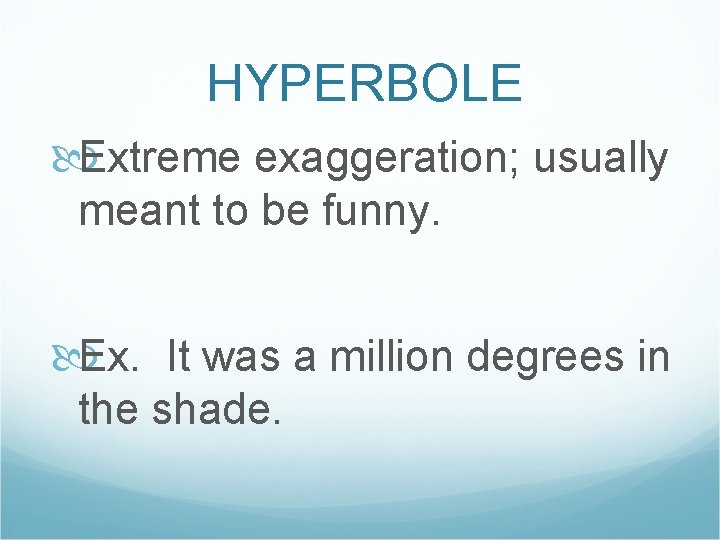 HYPERBOLE

Extreme exaggeration; usually meant to be funny.

Ex. It was a million degrees in the shade.